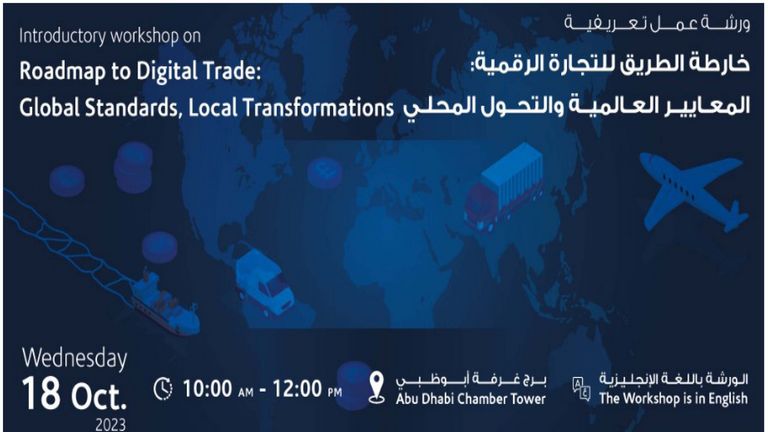 Introductory workshop on

Roadmap to Digital Trade: Global Standards, Local Transformations

ورشة عمل تعريفية

خارطة الطريق للتجارة الرقمية: المعايير العالمية والتحول المحلي

Wednesday
18 Oct.
2023

10:00 AM - 12:00 PM

برج غرفة أبوظبي
Abu Dhabi Chamber Tower

الورشة باللغة الإنجليزية
The Workshop is in English